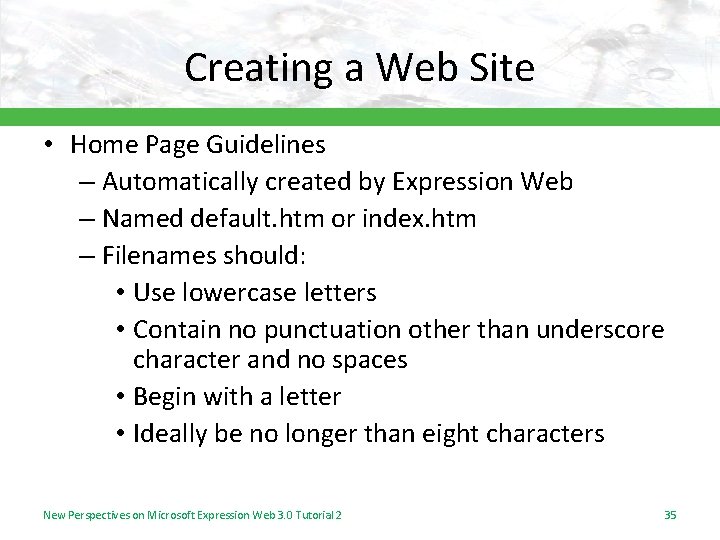 Creating a Web Site

• Home Page Guidelines
– Automatically created by Expression Web
– Named default.htm or index.htm
– Filenames should:
• Use lowercase letters
• Contain no punctuation other than underscore character and no spaces
• Begin with a letter
• Ideally be no longer than eight characters

New Perspectives on Microsoft Expression Web 3.0 Tutorial 2

35